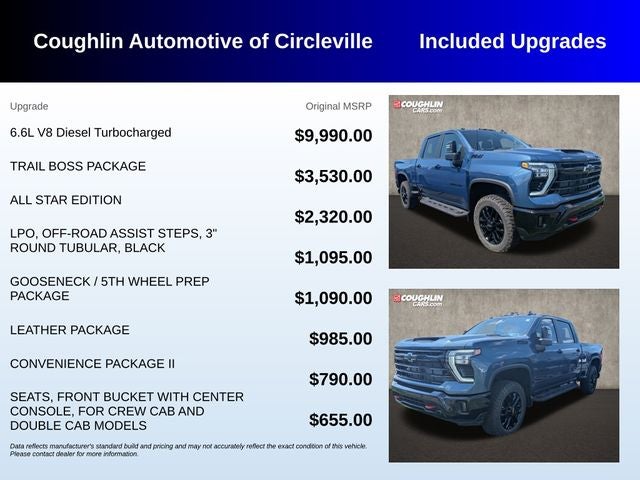 Coughlin Automotive of Circleville

Included Upgrades

| Upgrade | Original MSRP |
|---|---|
| 6.6L V8 Diesel Turbocharged | $9,990.00 |
| TRAIL BOSS PACKAGE | $3,530.00 |
| ALL STAR EDITION | $2,320.00 |
| LPO, OFF-ROAD ASSIST STEPS, 3" ROUND TUBULAR, BLACK | $1,095.00 |
| GOOSENECK / 5TH WHEEL PREP PACKAGE | $1,090.00 |
| LEATHER PACKAGE | $985.00 |
| CONVENIENCE PACKAGE II | $790.00 |
| SEATS, FRONT BUCKET WITH CENTER CONSOLE, FOR CREW CAB AND DOUBLE CAB MODELS | $655.00 |

Data reflects manufacturer's standard build and pricing and may not accurately reflect the exact condition of this vehicle. Please contact dealer for more information.

COUGHLIN CARS.com

COUGHLIN CARS.com